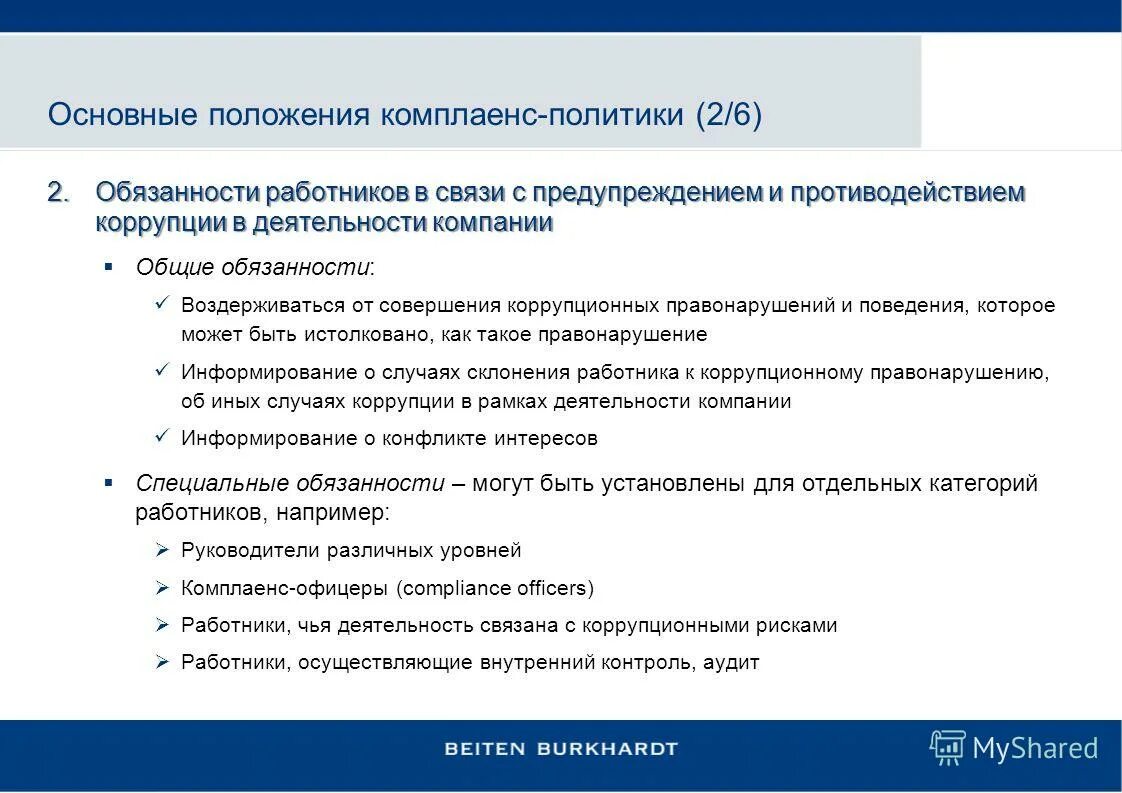 Основные положения комплаенс-политики (2/6)

2. Обязанности работников в связи с предупреждением и противодействием коррупции в деятельности компании

▪ Общие обязанности:

✓ Воздерживаться от совершения коррупционных правонарушений и поведения, которое может быть истолковано, как такое правонарушение

✓ Информирование о случаях склонения работника к коррупционному правонарушению, об иных случаях коррупции в рамках деятельности компании

✓ Информирование о конфликте интересов

▪ Специальные обязанности – могут быть установлены для отдельных категорий работников, например:

➢ Руководители различных уровней

➢ Комплаенс-офицеры (compliance officers)

➢ Работники, чья деятельность связана с коррупционными рисками

➢ Работники, осуществляющие внутренний контроль, аудит

BEITEN BURKHARDT

MyShared